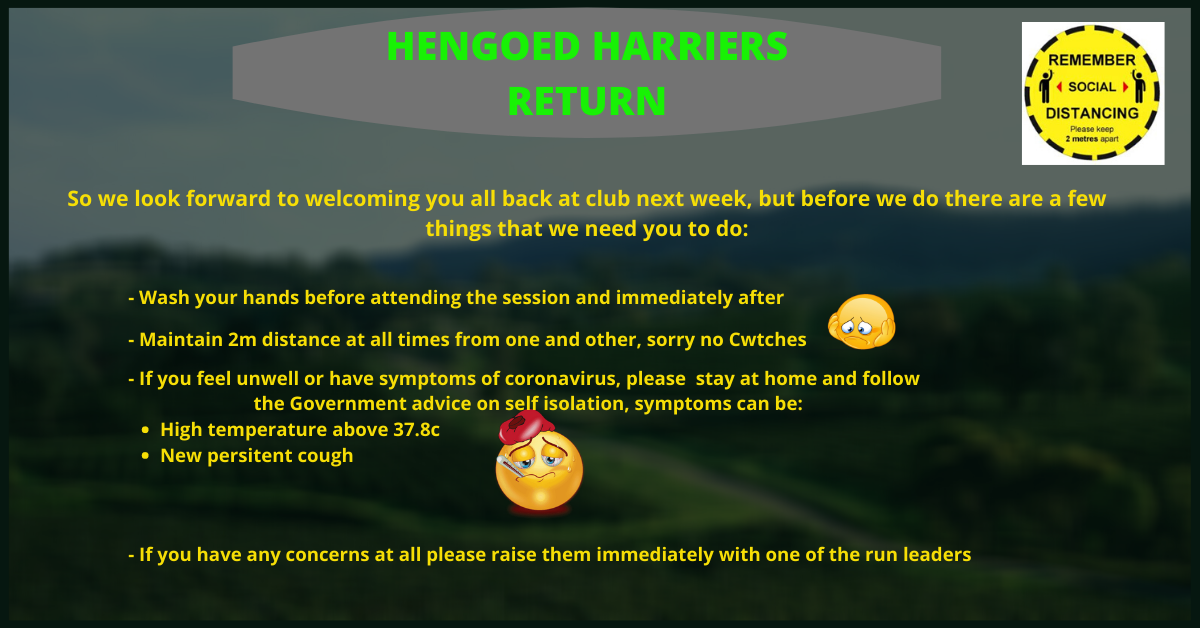 HENGOED HARRIERS
RETURN

REMEMBER
SOCIAL
DISTANCING
Please keep
2 metres apart

So we look forward to welcoming you all back at club next week, but before we do there are a few things that we need you to do:

- Wash your hands before attending the session and immediately after

- Maintain 2m distance at all times from one and other, sorry no Cwtches

- If you feel unwell or have symptoms of coronavirus, please stay at home and follow the Government advice on self isolation, symptoms can be:
• High temperature above 37.8c
• New persitent cough

- If you have any concerns at all please raise them immediately with one of the run leaders